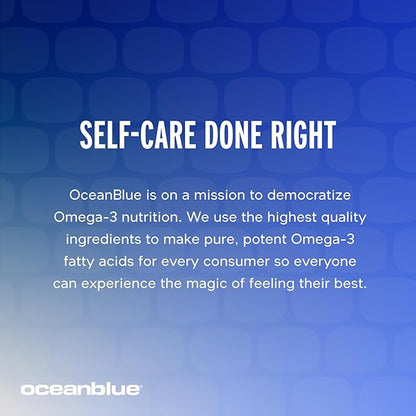 SELF-CARE DONE RIGHT

OceanBlue is on a mission to democratize Omega-3 nutrition. We use the highest quality ingredients to make pure, potent Omega-3 fatty acids for every consumer so everyone can experience the magic of feeling their best.

oceanblue